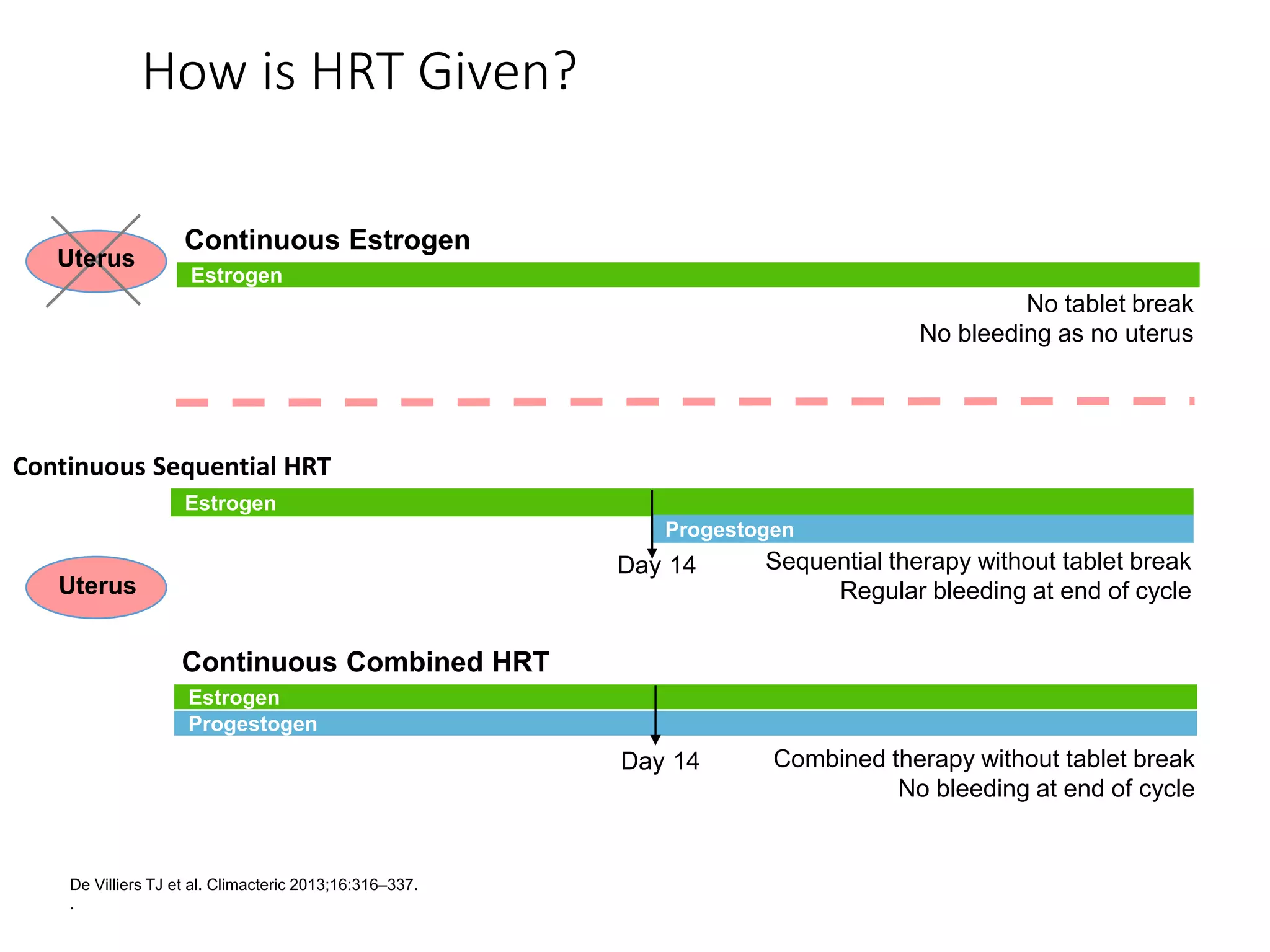 How is HRT Given?

Uterus

Continuous Estrogen

Estrogen

No tablet break
No bleeding as no uterus

Continuous Sequential HRT

Estrogen

Progestogen

Day 14

Sequential therapy without tablet break
Regular bleeding at end of cycle

Uterus

Continuous Combined HRT

Estrogen

Progestogen

Day 14

Combined therapy without tablet break
No bleeding at end of cycle

De Villiers TJ et al. Climacteric 2013;16:316–337.
.